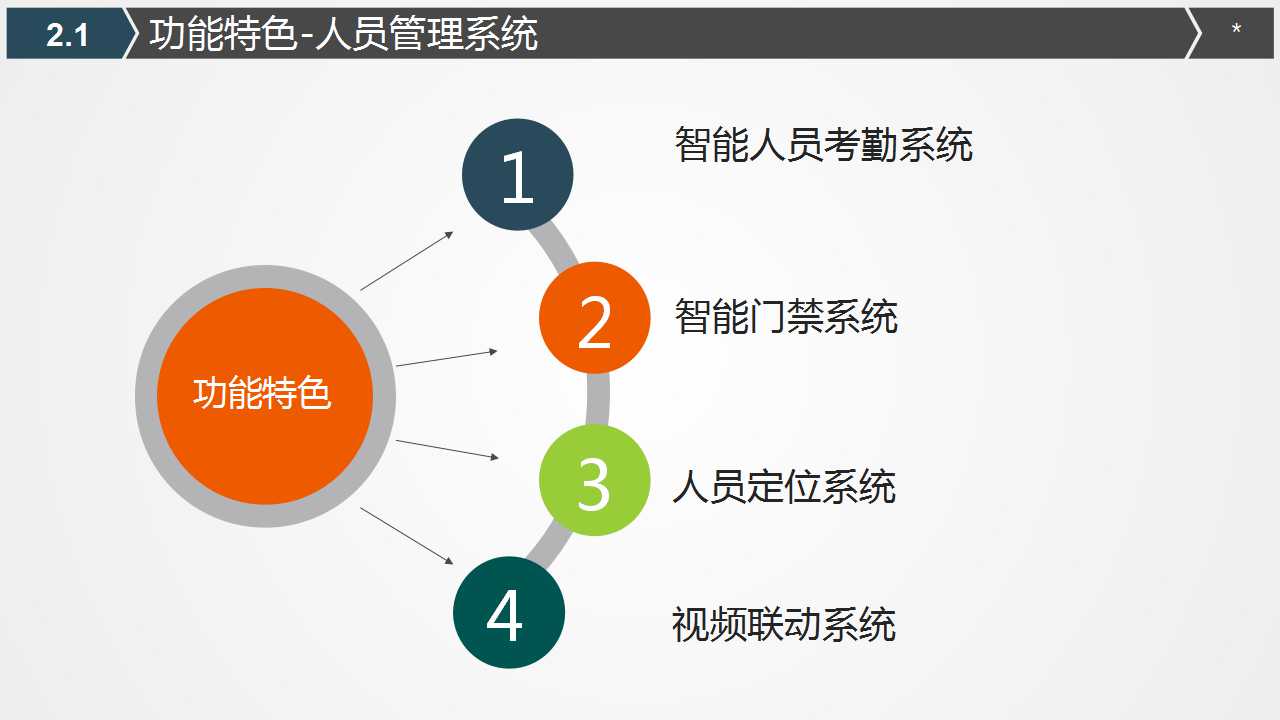 2.1 功能特色-人员管理系统 *

功能特色

1 智能人员考勤系统

2 智能门禁系统

3 人员定位系统

4 视频联动系统